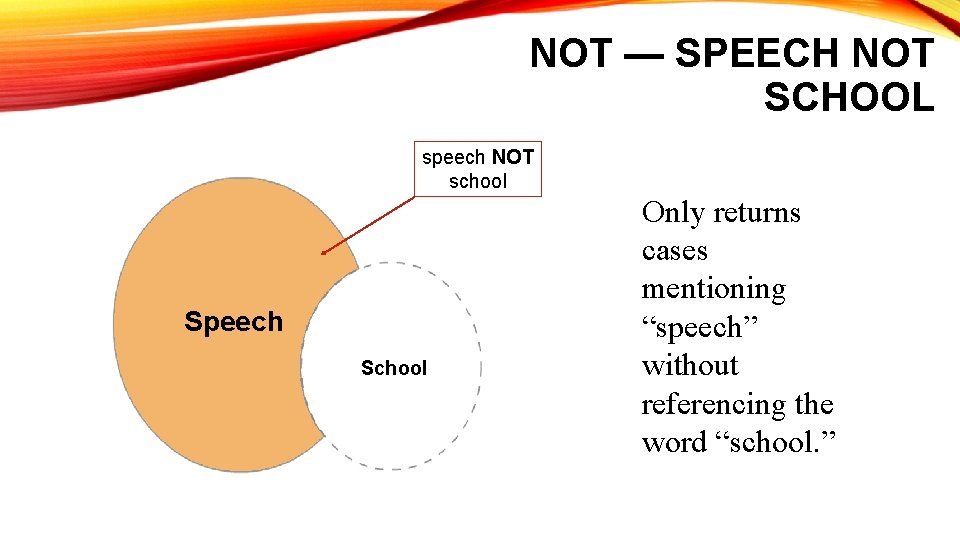 NOT — SPEECH NOT SCHOOL

speech NOT school

Speech

School

Only returns cases mentioning “speech” without referencing the word “school.”